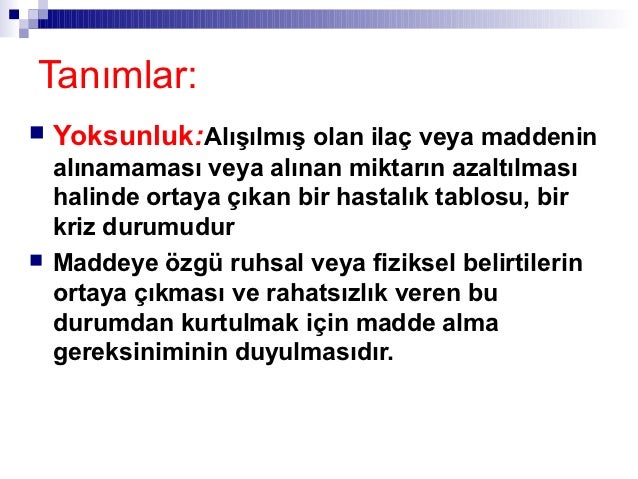 Tanımlar:

Yoksunluk:Alışılmış olan ilaç veya maddenin alınamaması veya alınan miktarın azaltılması halinde ortaya çıkan bir hastalık tablosu, bir kriz durumudur

Maddeye özgü ruhsal veya fiziksel belirtilerin ortaya çıkması ve rahatsızlık veren bu durumdan kurtulmak için madde alma gereksiniminin duyulmasıdır.